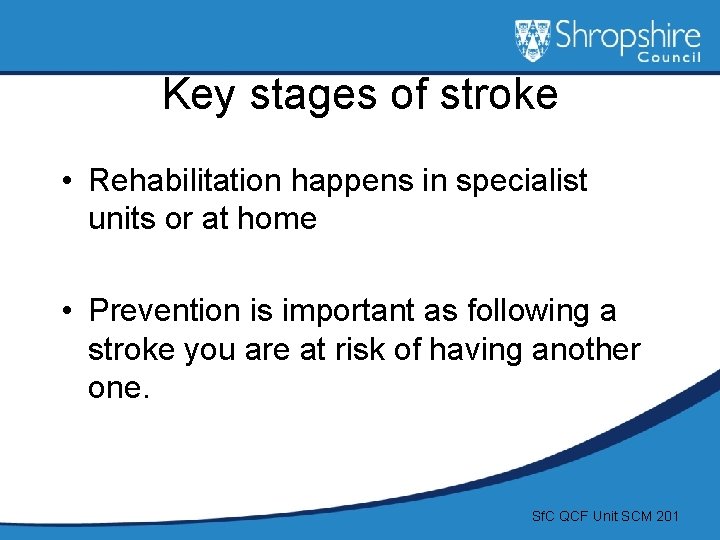 Shropshire Council

Key stages of stroke

• Rehabilitation happens in specialist units or at home

• Prevention is important as following a stroke you are at risk of having another one.

SfC QCF Unit SCM 201